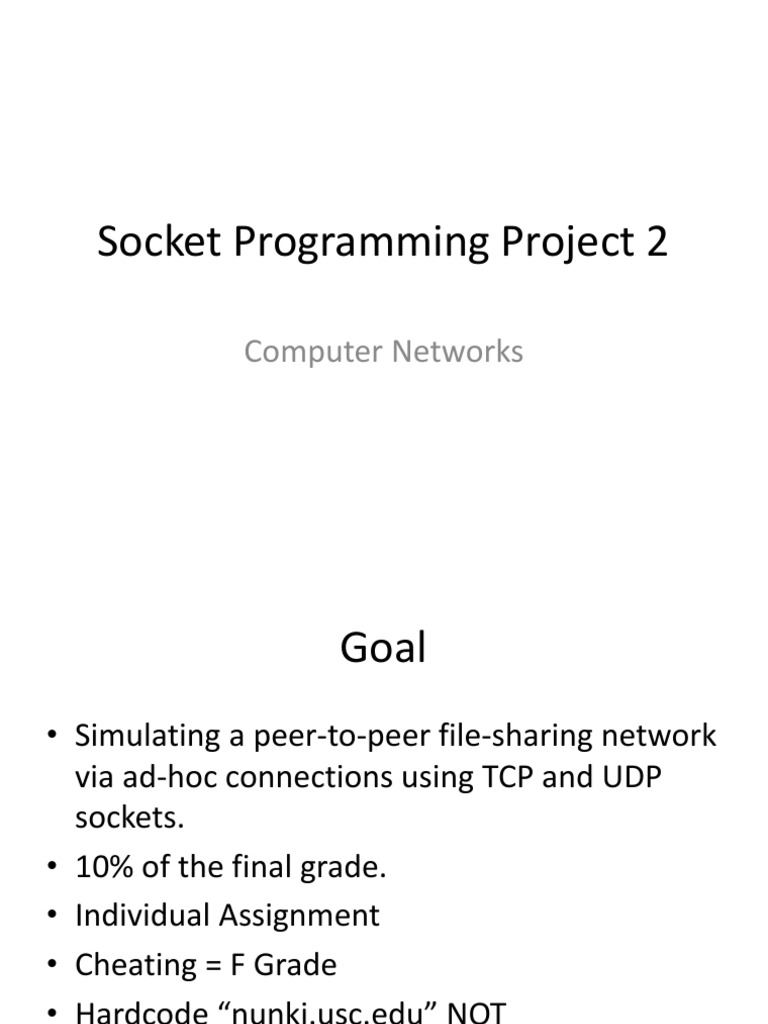 Socket Programming Project 2

Computer Networks

Goal

• Simulating a peer-to-peer file-sharing network via ad-hoc connections using TCP and UDP sockets.
• 10% of the final grade.
• Individual Assignment
• Cheating = F Grade
• Hardcode “nunki.usc.edu” NOT